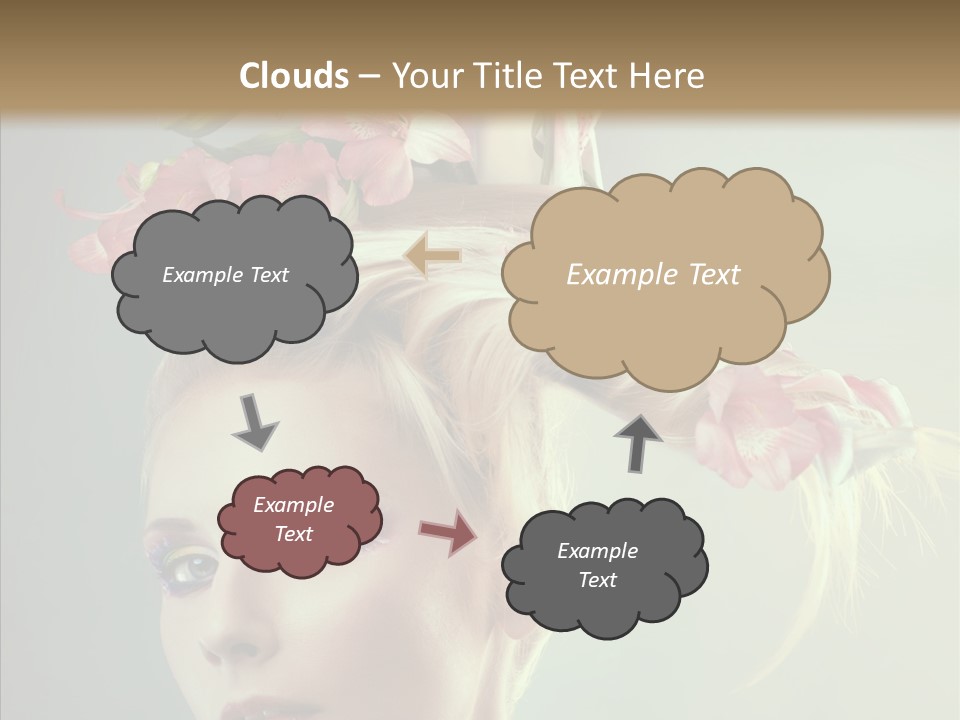 Clouds – Your Title Text Here

Example Text

Example Text

Example Text

Example Text